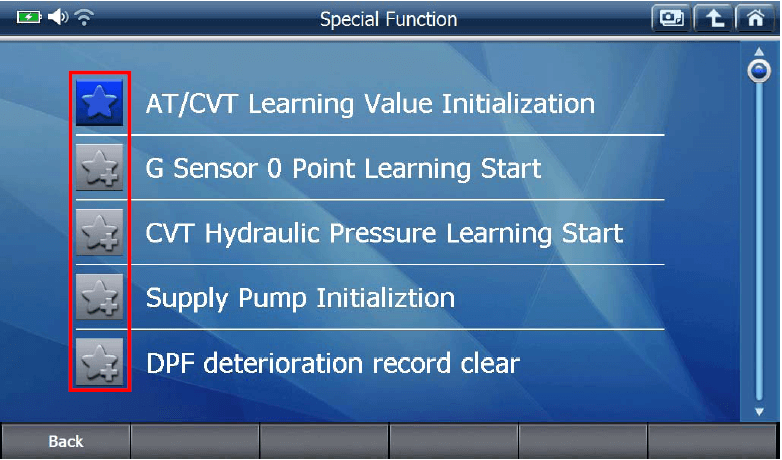 Special Function

AT/CVT Learning Value Initialization

G Sensor 0 Point Learning Start

CVT Hydraulic Pressure Learning Start

Supply Pump Initializtion

DPF deterioration record clear

Back